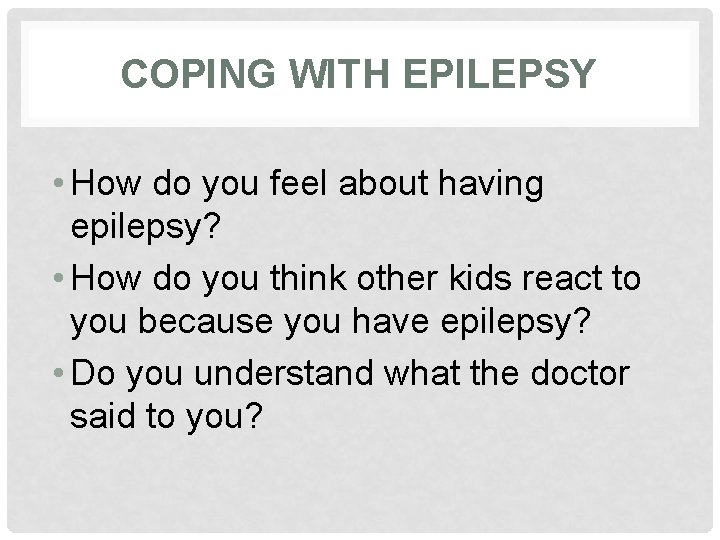 COPING WITH EPILEPSY

• How do you feel about having epilepsy?
• How do you think other kids react to you because you have epilepsy?
• Do you understand what the doctor said to you?